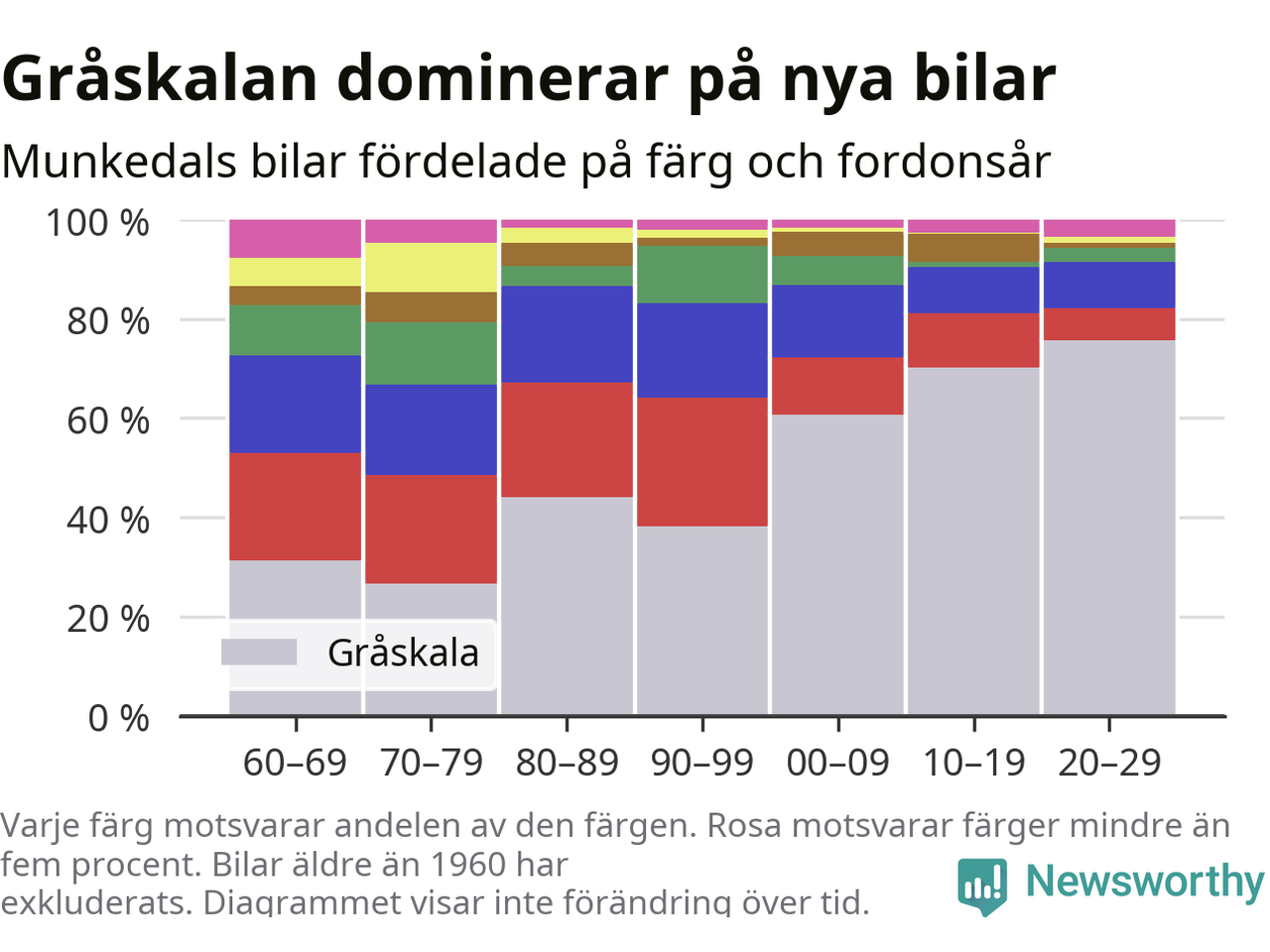 Gråskalan dominerar på nya bilar

Munkedals bilar fördelade på färg och fordonsår

100 %
80 %
60 %
40 %
20 %
0 %

Gråskala

60–69
70–79
80–89
90–99
00–09
10–19
20–29

Varje färg motsvarar andelen av den färgen. Rosa motsvarar färger mindre än fem procent. Bilar äldre än 1960 har exkluderats. Diagrammet visar inte förändring över tid.

Newsworthy